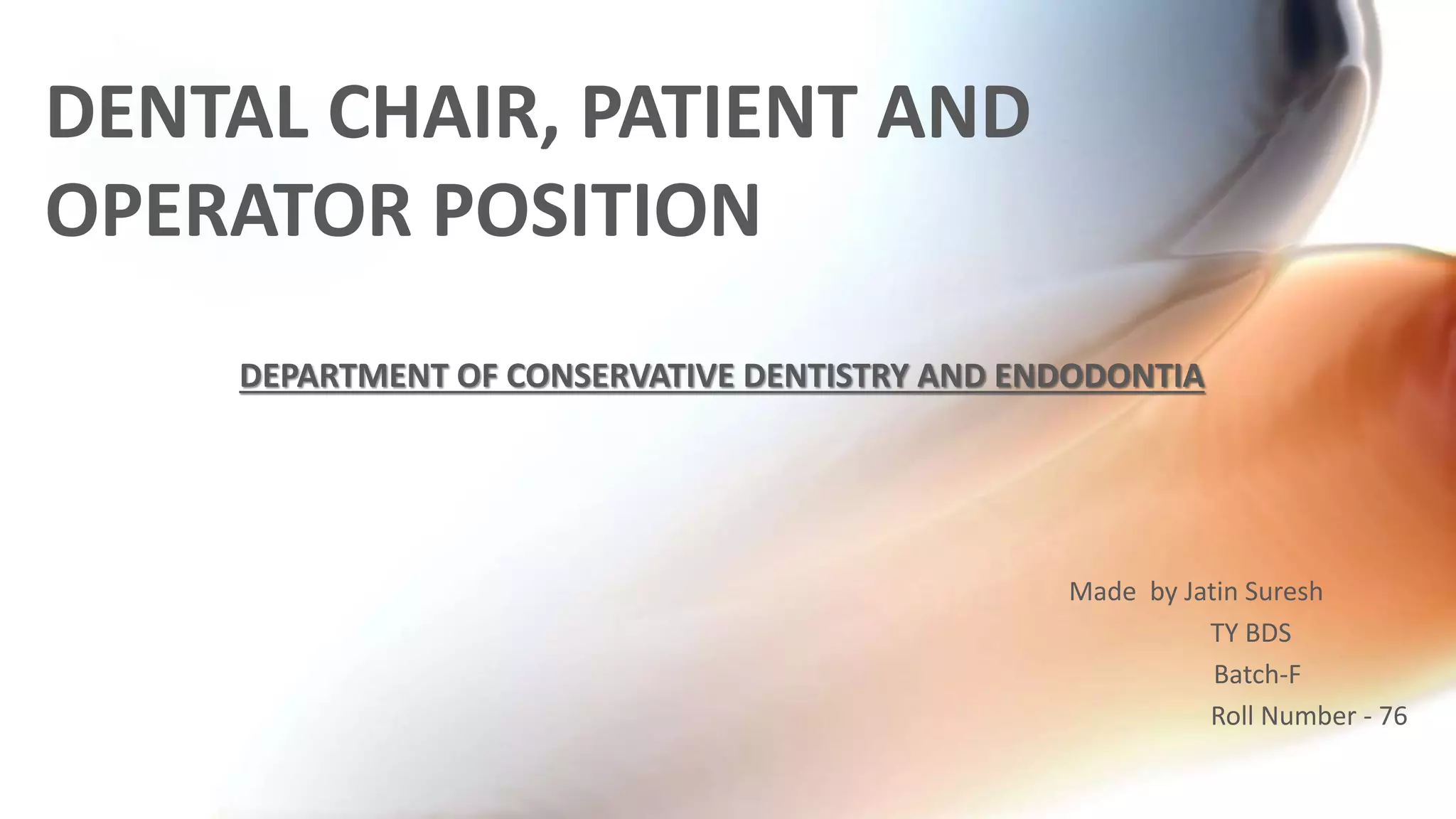 DENTAL CHAIR, PATIENT AND OPERATOR POSITION

DEPARTMENT OF CONSERVATIVE DENTISTRY AND ENDODONTIA

Made by Jatin Suresh
TY BDS
Batch-F
Roll Number - 76